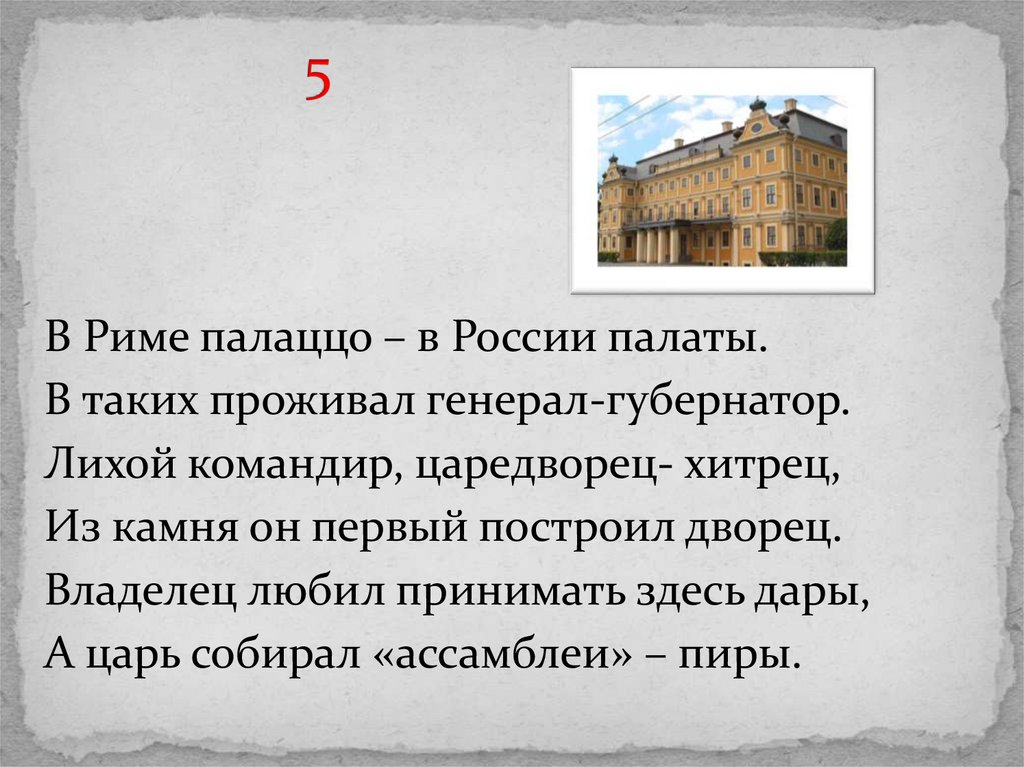 5

В Риме палаццо – в России палаты.
В таких проживал генерал-губернатор.
Лихой командир, царедворец- хитрец,
Из камня он первый построил дворец.
Владелец любил принимать здесь дары,
А царь собирал «ассамблеи» – пиры.